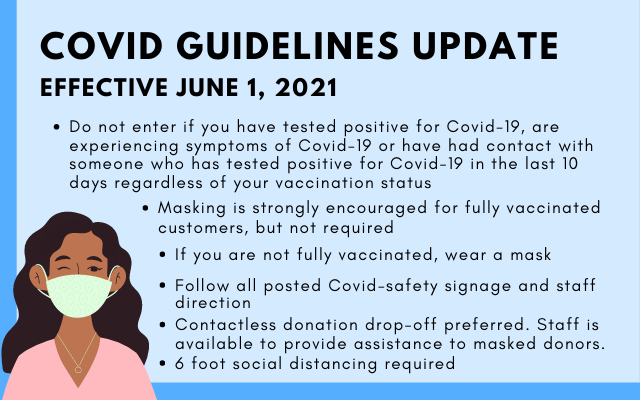 COVID GUIDELINES UPDATE
EFFECTIVE JUNE 1, 2021

• Do not enter if you have tested positive for Covid-19, are experiencing symptoms of Covid-19 or have had contact with someone who has tested positive for Covid-19 in the last 10 days regardless of your vaccination status

• Masking is strongly encouraged for fully vaccinated customers, but not required

• If you are not fully vaccinated, wear a mask

• Follow all posted Covid-safety signage and staff direction

• Contactless donation drop-off preferred. Staff is available to provide assistance to masked donors.

• 6 foot social distancing required